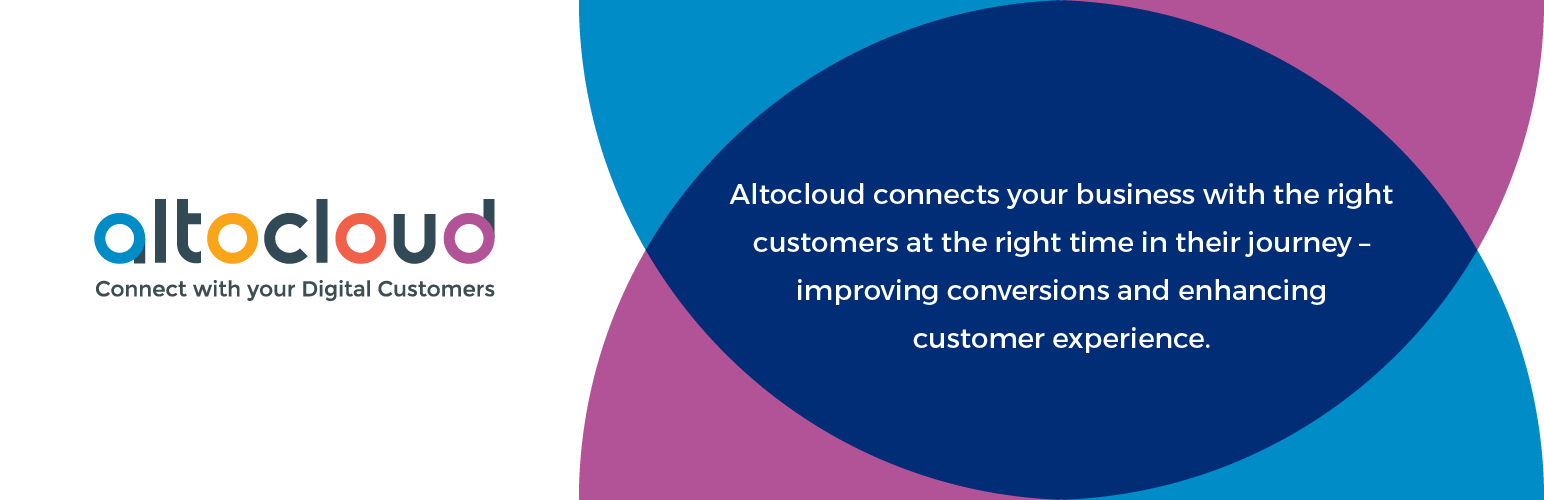 altocloud
Connect with your Digital Customers

Altocloud connects your business with the right customers at the right time in their journey – improving conversions and enhancing customer experience.